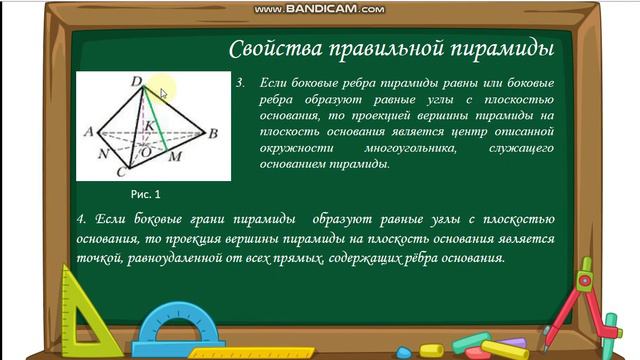 www.BANDICAM.com

Свойства правильной пирамиды

D
A
K
B
N
O
M
C

Рис. 1

3. Если боковые ребра пирамиды равны или боковые ребра образуют равные углы с плоскостью основания, то проекцией вершины пирамиды на плоскость основания является центр описанной окружности многоугольника, служащего основанием пирамиды.

4. Если боковые грани пирамиды образуют равные углы с плоскостью основания, то проекция вершины пирамиды на плоскость основания является точкой, равноудаленной от всех прямых, содержащих рёбра основания.